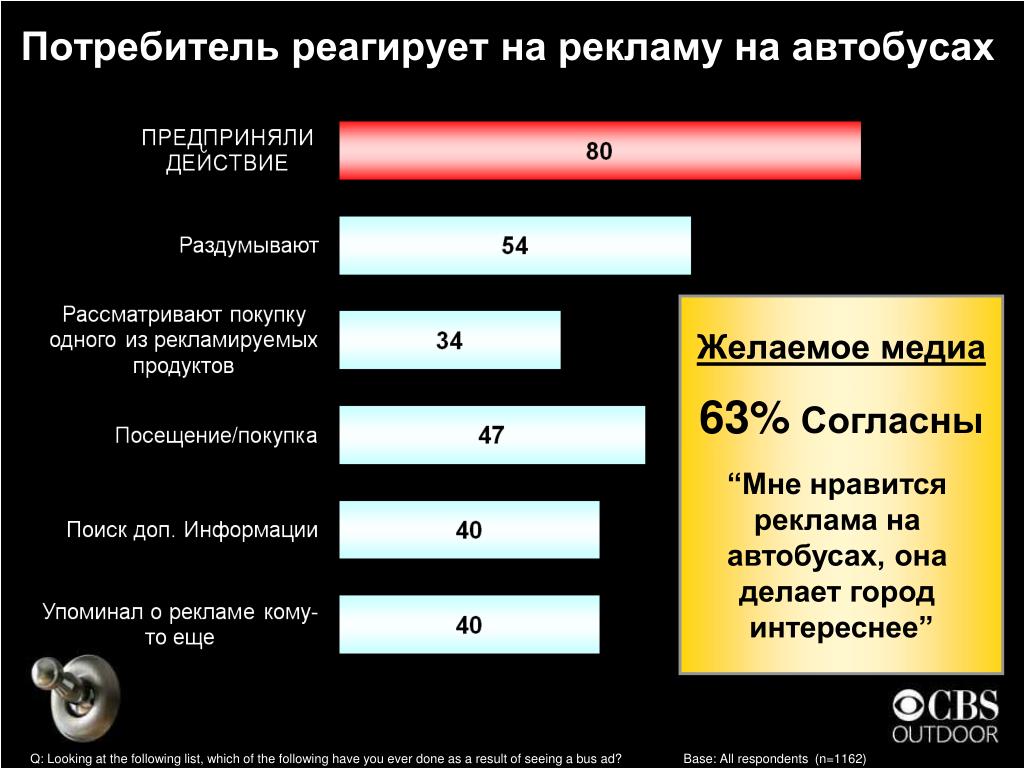 Потребитель реагирует на рекламу на автобусах

ПРЕДПРИНЯЛИ ДЕЙСТВИЕ 80

Раздумывают 54

Рассматривают покупку одного из рекламируемых продуктов 34

Посещение/покупка 47

Поиск доп. Информации 40

Упоминал о рекламе кому-то еще 40

Желаемое медиа

63% Согласны

“Мне нравится реклама на автобусах, она делает город интереснее”

CBS OUTDOOR

Q: Looking at the following list, which of the following have you ever done as a result of seeing a bus ad? Base: All respondents (n=1162)